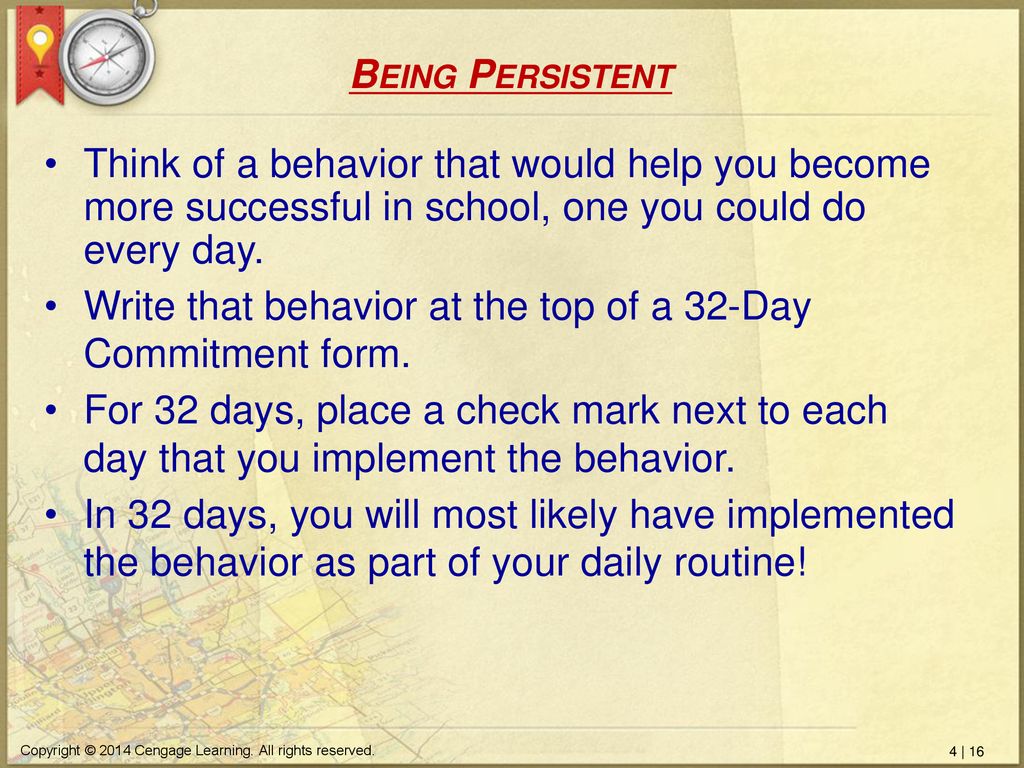 BEING PERSISTENT

• Think of a behavior that would help you become more successful in school, one you could do every day.

• Write that behavior at the top of a 32-Day Commitment form.

• For 32 days, place a check mark next to each day that you implement the behavior.

• In 32 days, you will most likely have implemented the behavior as part of your daily routine!

Copyright © 2014 Cengage Learning. All rights reserved.

4 | 16